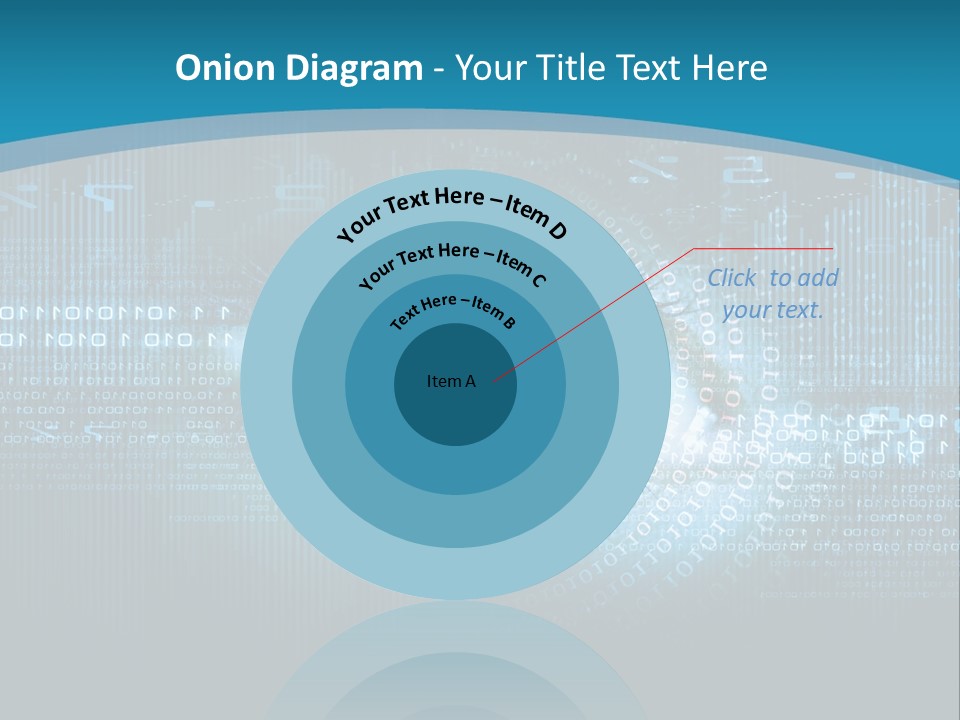 Onion Diagram - Your Title Text Here

Your Text Here – Item D

Your Text Here – Item C

Text Here – Item B

Item A

Click to add your text.